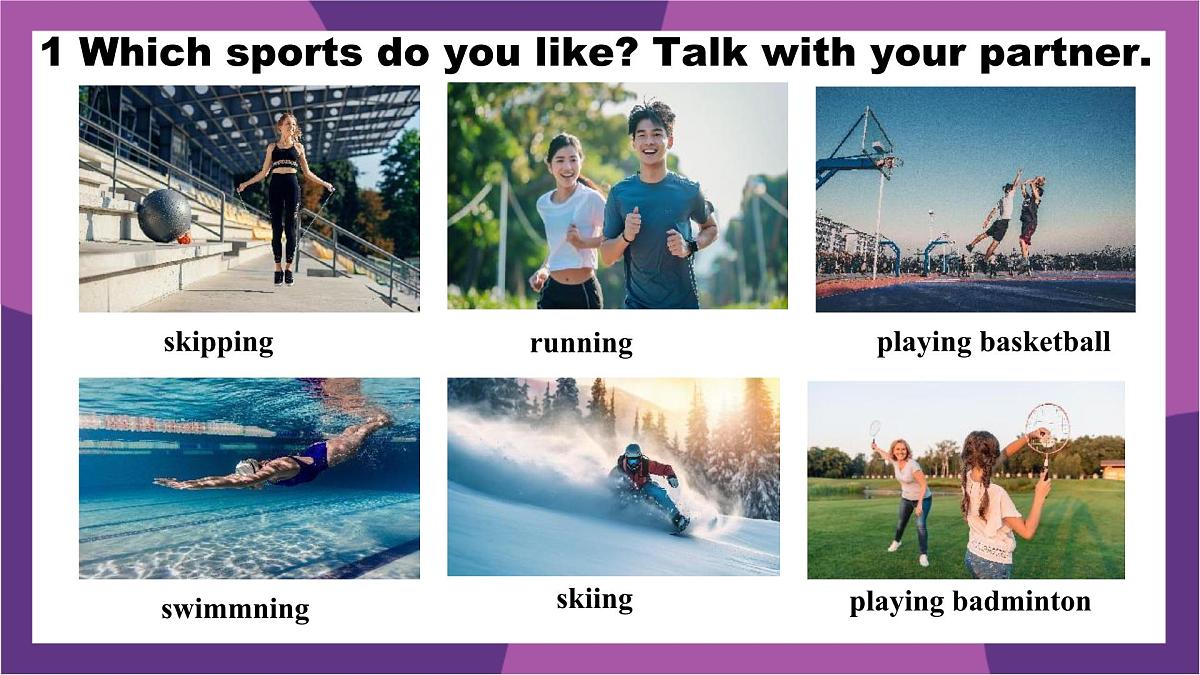 1 Which sports do you like? Talk with your partner.

skipping

running

playing basketball

swimmning

skiing

playing badminton